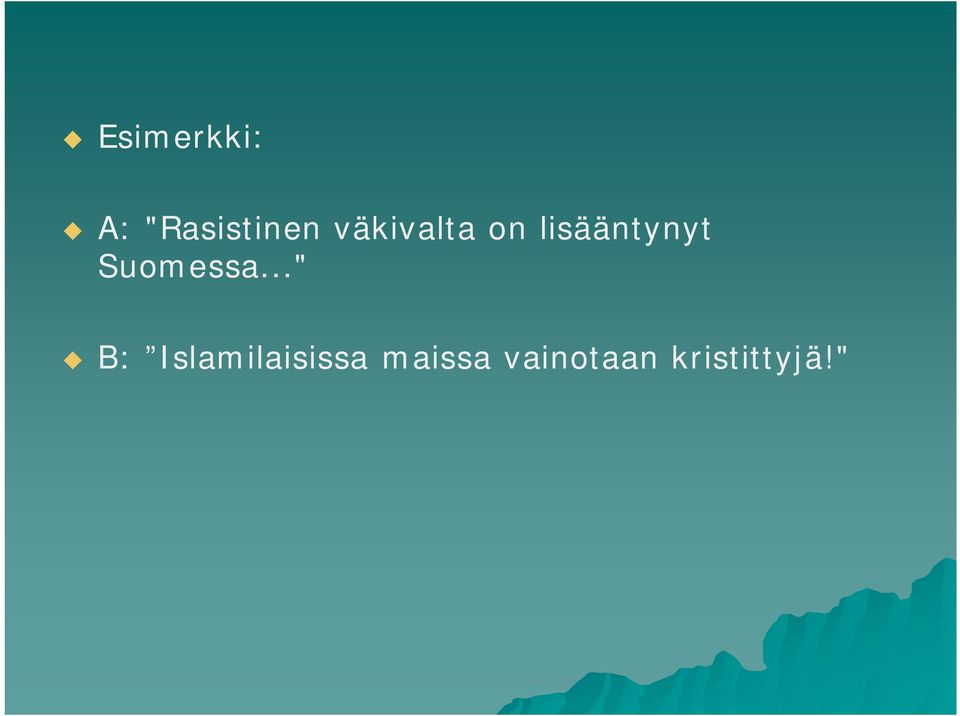 Esimerkki:

A: "Rasistinen väkivalta on lisääntynyt Suomessa..."

B: ”Islamilaisissa maissa vainotaan kristittyjä!"